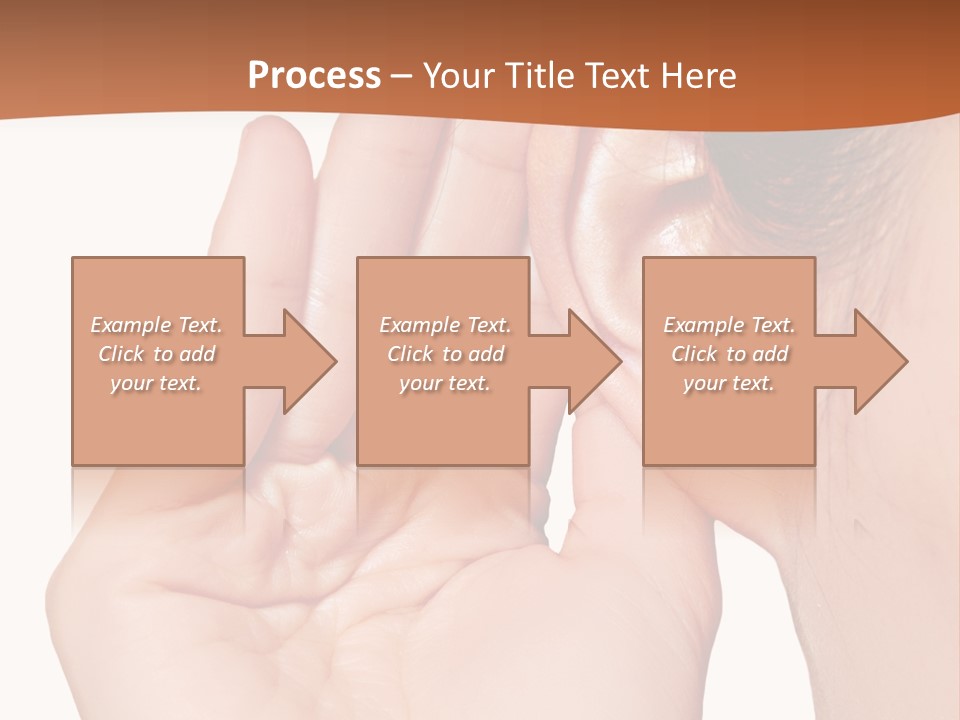 Process – Your Title Text Here

Example Text. Click to add your text.

Example Text. Click to add your text.

Example Text. Click to add your text.